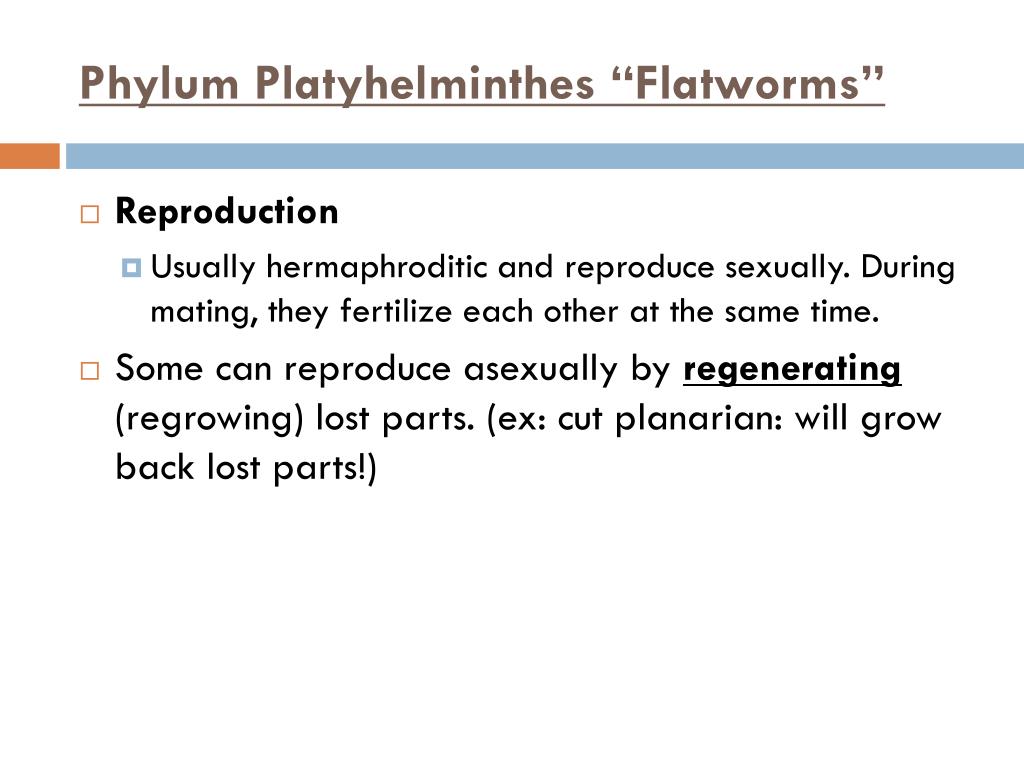 Phylum Platyhelminthes “Flatworms”

Reproduction

Usually hermaphroditic and reproduce sexually. During mating, they fertilize each other at the same time.

Some can reproduce asexually by regenerating (regrowing) lost parts. (ex: cut planarian: will grow back lost parts!)